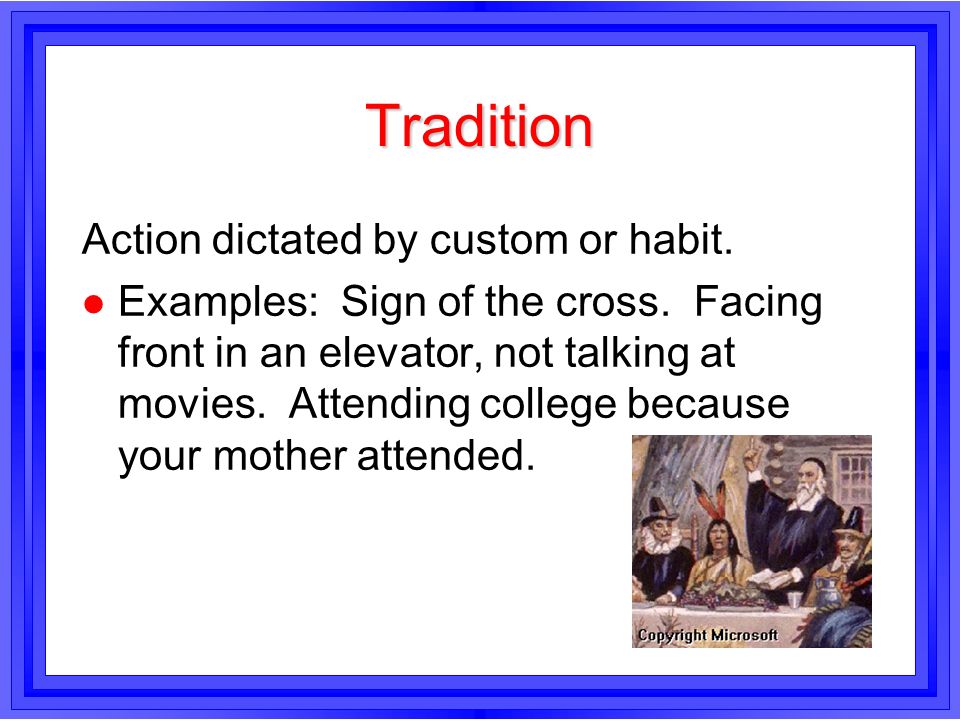 Tradition

Action dictated by custom or habit.

● Examples: Sign of the cross. Facing front in an elevator, not talking at movies. Attending college because your mother attended.

Copyright Microsoft